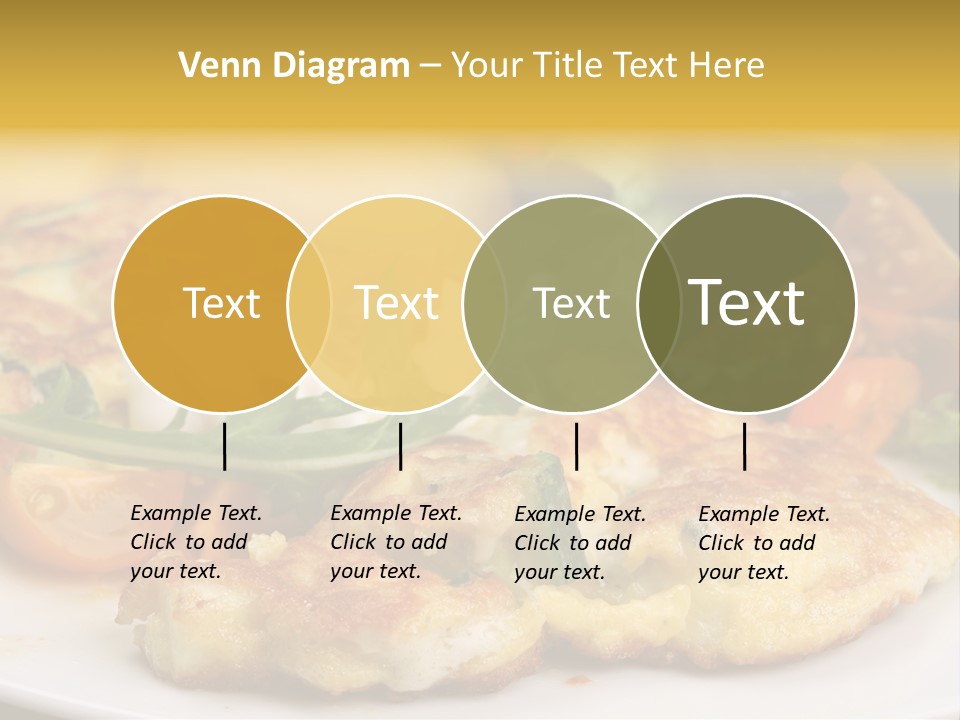 Venn Diagram – Your Title Text Here

Text

Text

Text

Text

Example Text. Click to add your text.

Example Text. Click to add your text.

Example Text. Click to add your text.

Example Text. Click to add your text.